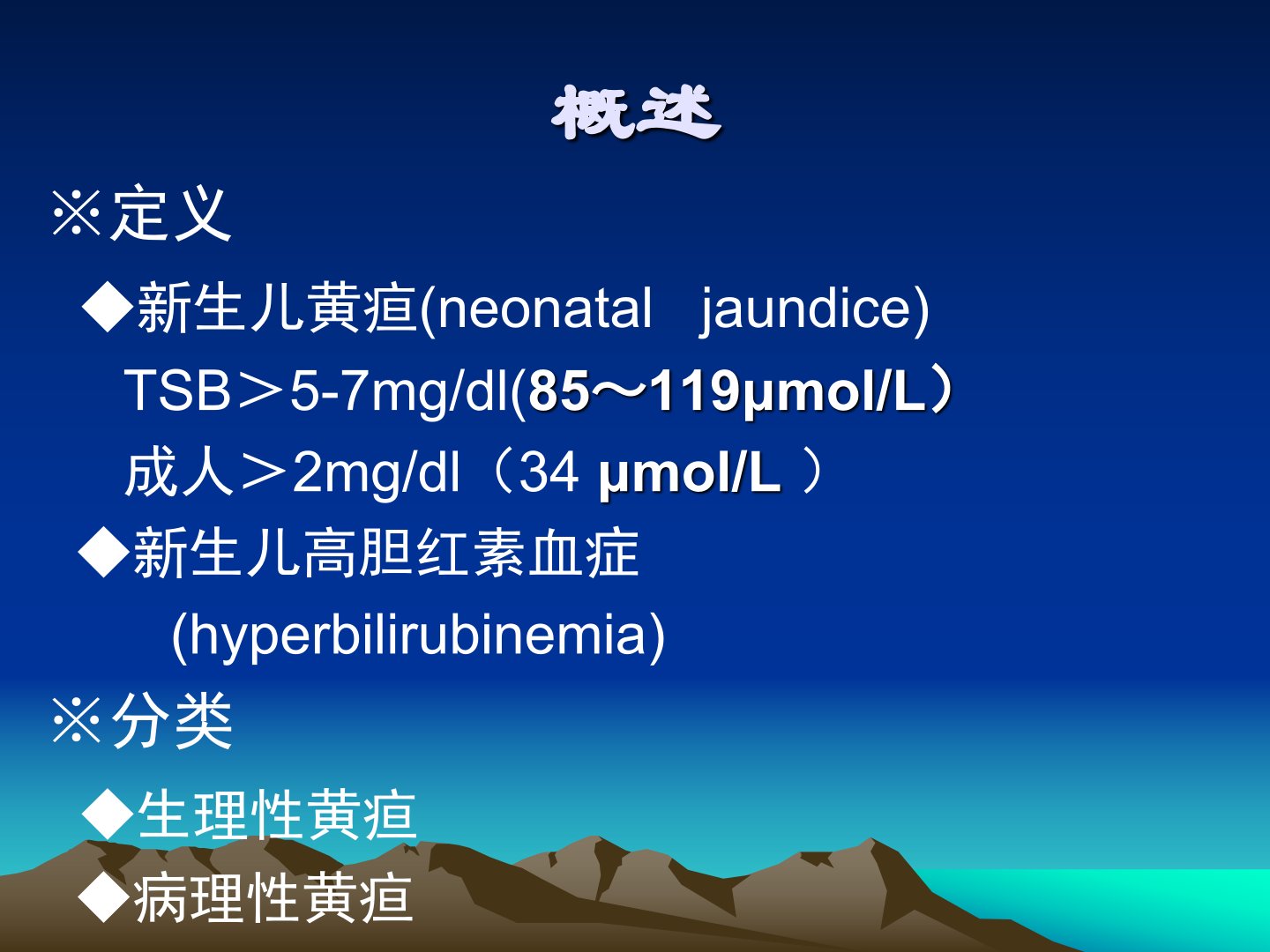 概述

※定义

◆新生儿黄疸(neonatal jaundice)

TSB＞5-7mg/dl(85～119μmol/L）

成人＞2mg/dl（34 μmol/L ）

◆新生儿高胆红素血症

(hyperbilirubinemia)

※分类

◆生理性黄疸

◆病理性黄疸